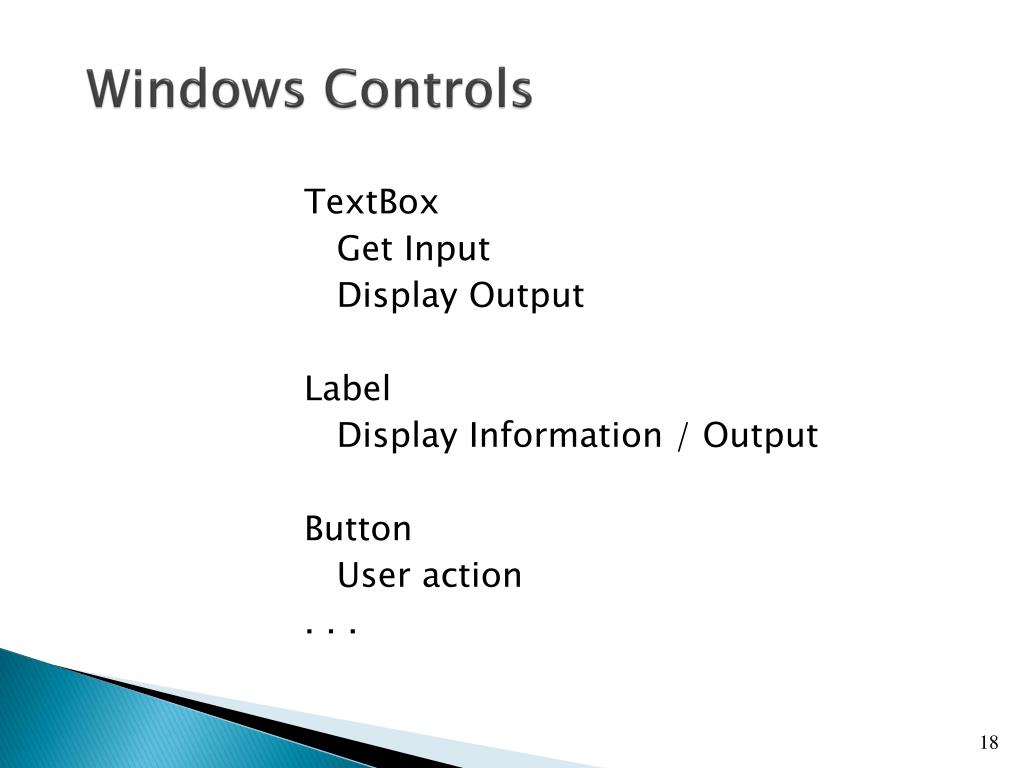 Windows Controls

TextBox
Get Input
Display Output

Label
Display Information / Output

Button
User action
. . .

18